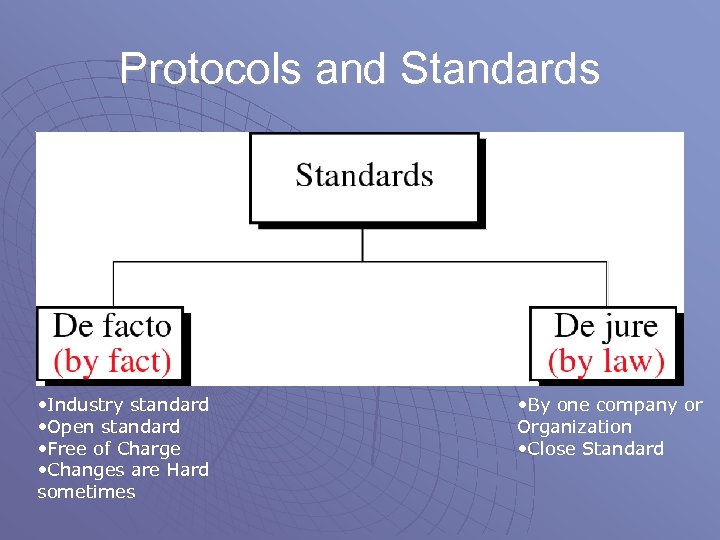 Protocols and Standards

Standards

De facto
(by fact)

De jure
(by law)

•Industry standard
•Open standard
•Free of Charge
•Changes are Hard sometimes

•By one company or Organization
•Close Standard